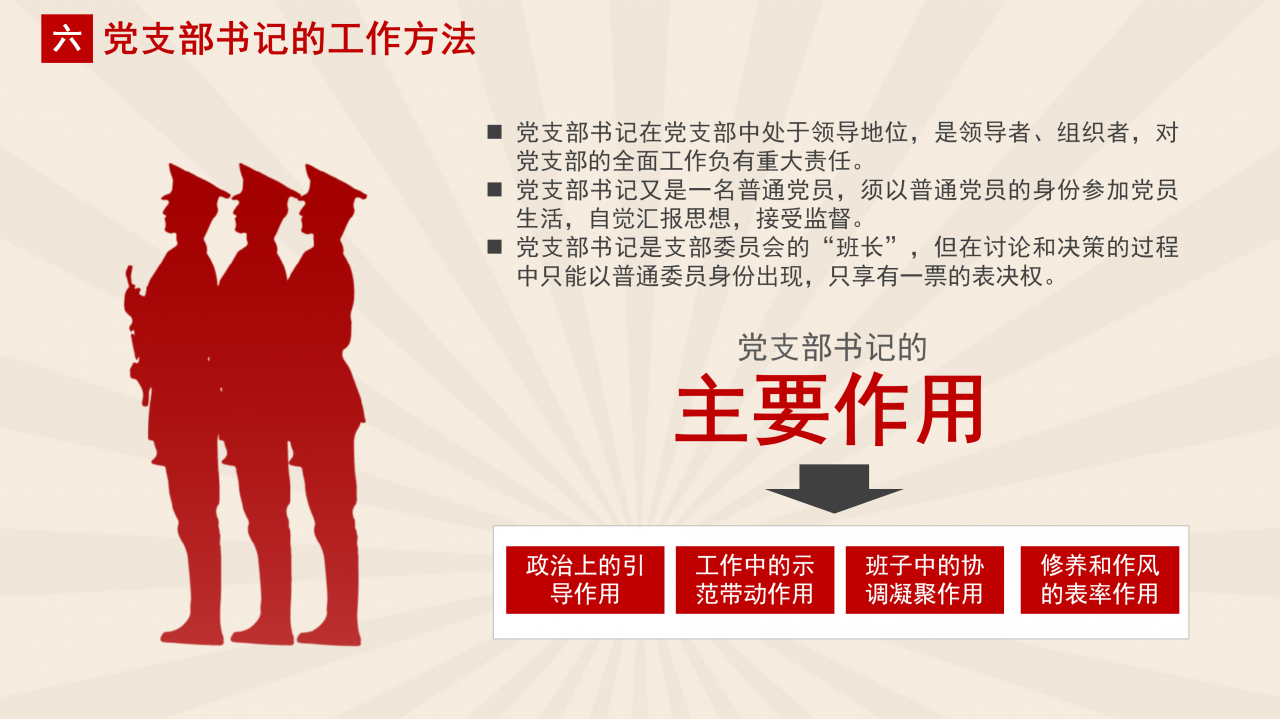 六 党支部书记的工作方法

■ 党支部书记在党支部中处于领导地位，是领导者、组织者，对党支部的全面工作负有重大责任。
■ 党支部书记又是一名普通党员，须以普通党员的身份参加党员生活，自觉汇报思想，接受监督。
■ 党支部书记是支部委员会的“班长”，但在讨论和决策的过程中只能以普通委员身份出现，只享有一票的表决权。

党支部书记的
主要作用

政治上的引导作用
工作中的示范带动作用
班子中的协调凝聚作用
修养和作风的表率作用